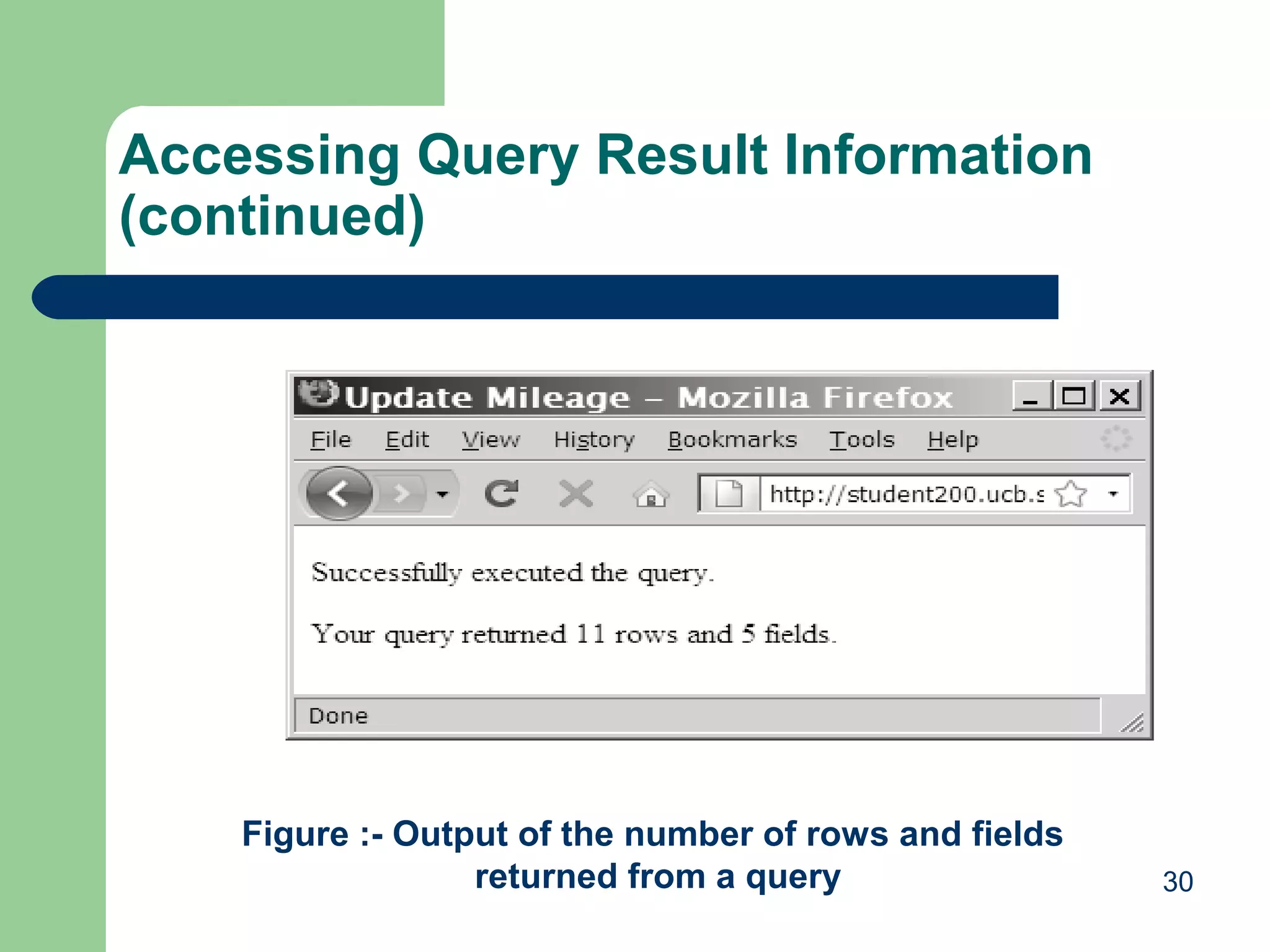 Accessing Query Result Information (continued)

Update Mileage – Mozilla Firefox

File Edit View History Bookmarks Tools Help

http://student200.ucb.s

Successfully executed the query.

Your query returned 11 rows and 5 fields.

Done

Figure :- Output of the number of rows and fields returned from a query

30